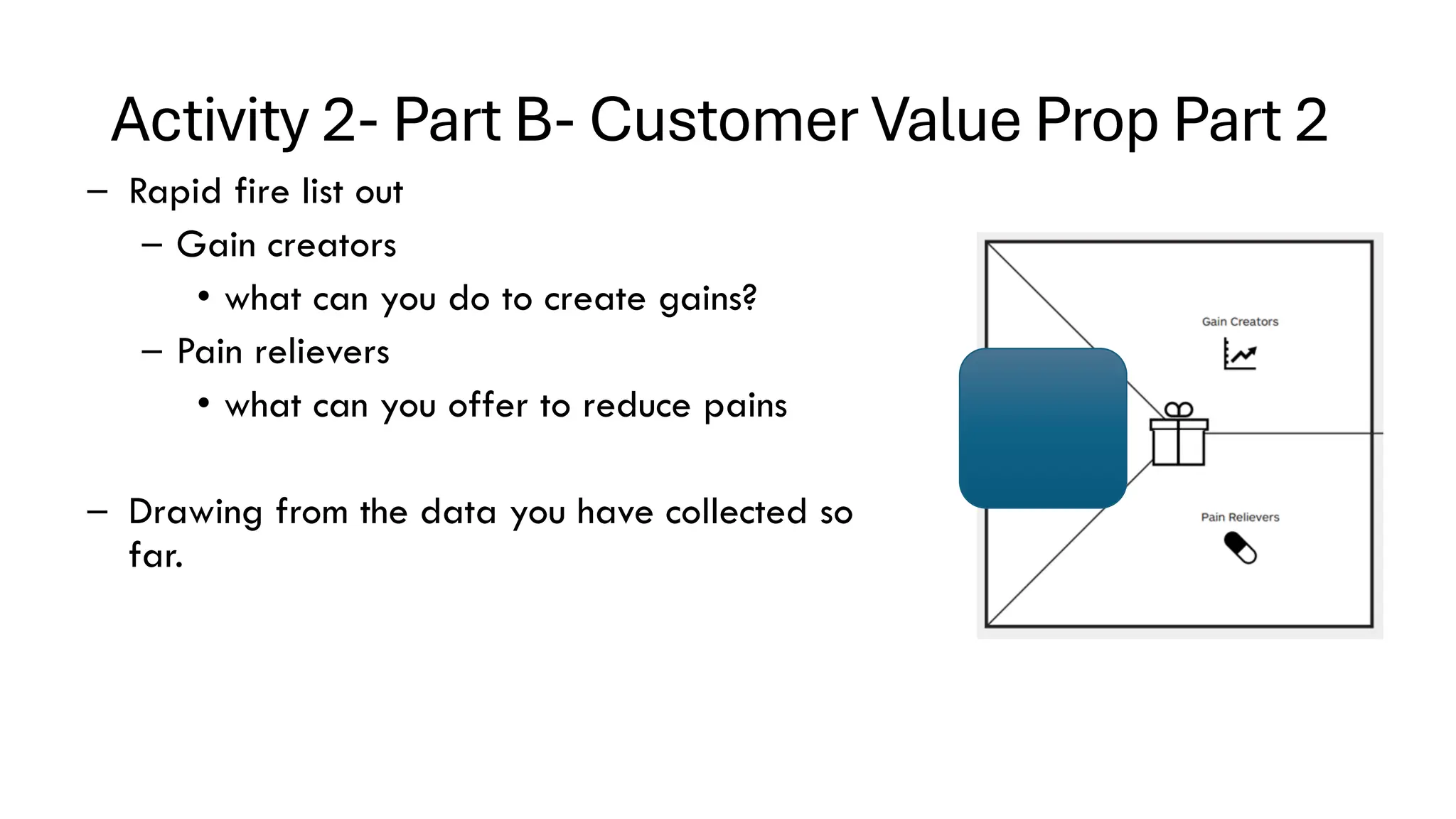 Activity 2- Part B- Customer Value Prop Part 2

– Rapid fire list out

– Gain creators

• what can you do to create gains?

– Pain relievers

• what can you offer to reduce pains

– Drawing from the data you have collected so far.

Gain Creators

Pain Relievers